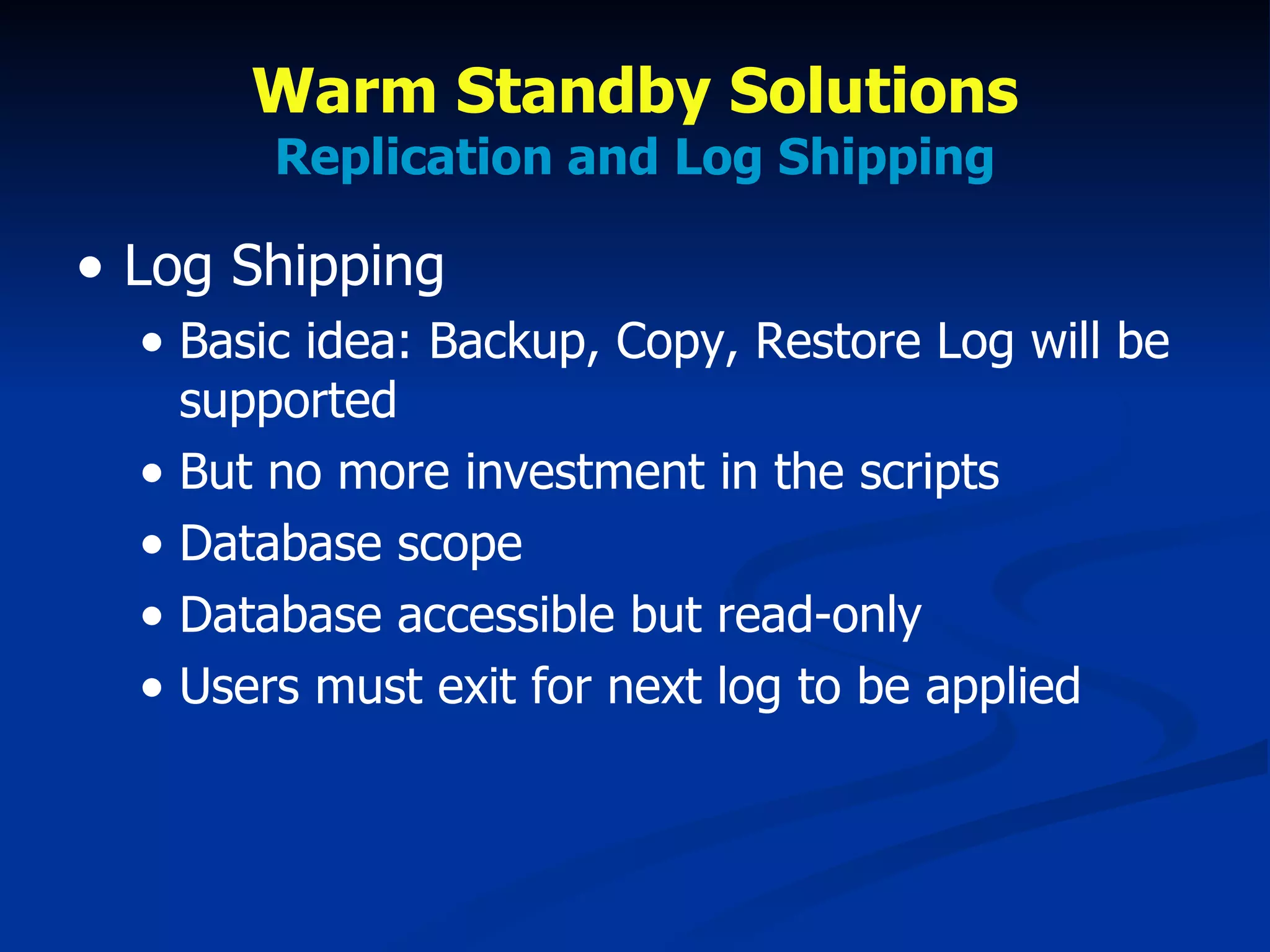 Warm Standby Solutions
Replication and Log Shipping

• Log Shipping
  • Basic idea: Backup, Copy, Restore Log will be supported
  • But no more investment in the scripts
  • Database scope
  • Database accessible but read-only
  • Users must exit for next log to be applied